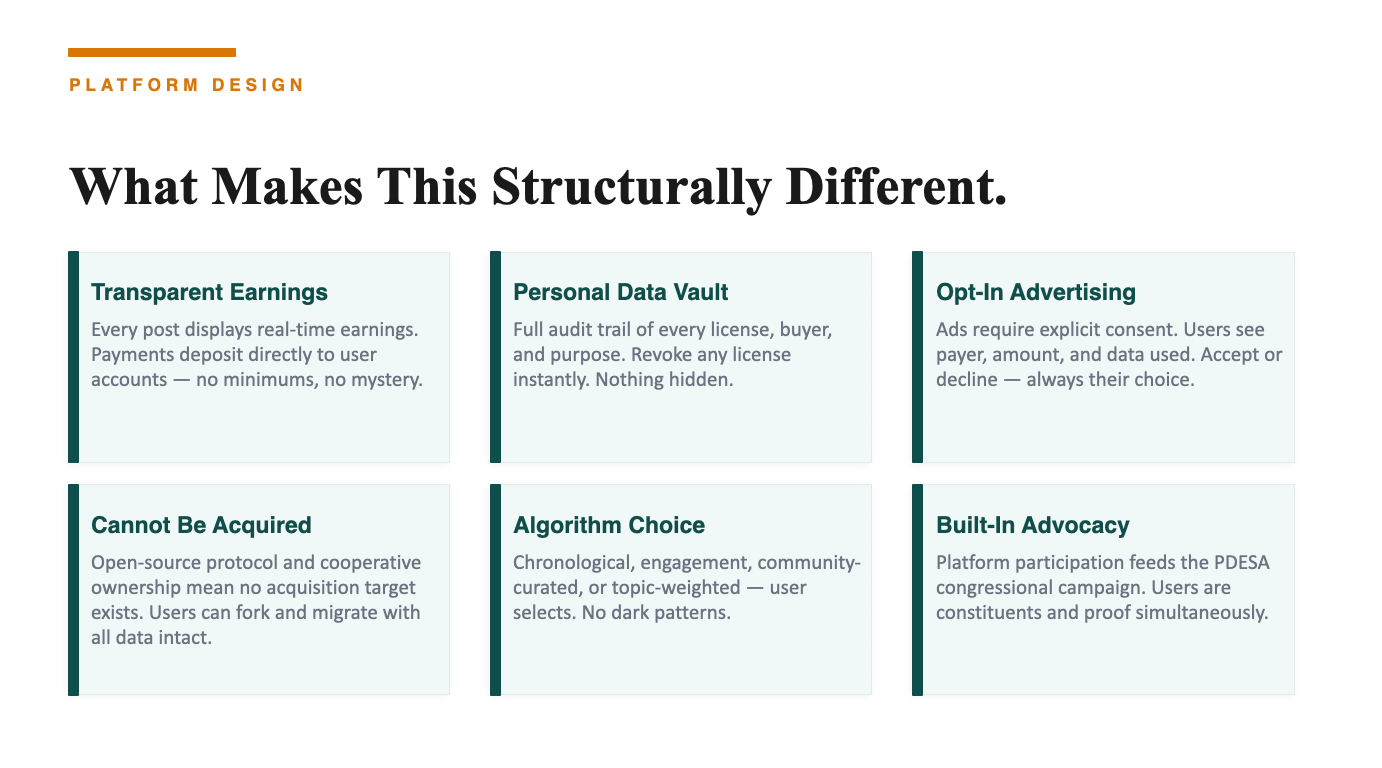 PLATFORM DESIGN

What Makes This Structurally Different.

Transparent Earnings
Every post displays real-time earnings. Payments deposit directly to user accounts — no minimums, no mystery.

Personal Data Vault
Full audit trail of every license, buyer, and purpose. Revoke any license instantly. Nothing hidden.

Opt-In Advertising
Ads require explicit consent. Users see payer, amount, and data used. Accept or decline — always their choice.

Cannot Be Acquired
Open-source protocol and cooperative ownership mean no acquisition target exists. Users can fork and migrate with all data intact.

Algorithm Choice
Chronological, engagement, community-curated, or topic-weighted — user selects. No dark patterns.

Built-In Advocacy
Platform participation feeds the PDESA congressional campaign. Users are constituents and proof simultaneously.